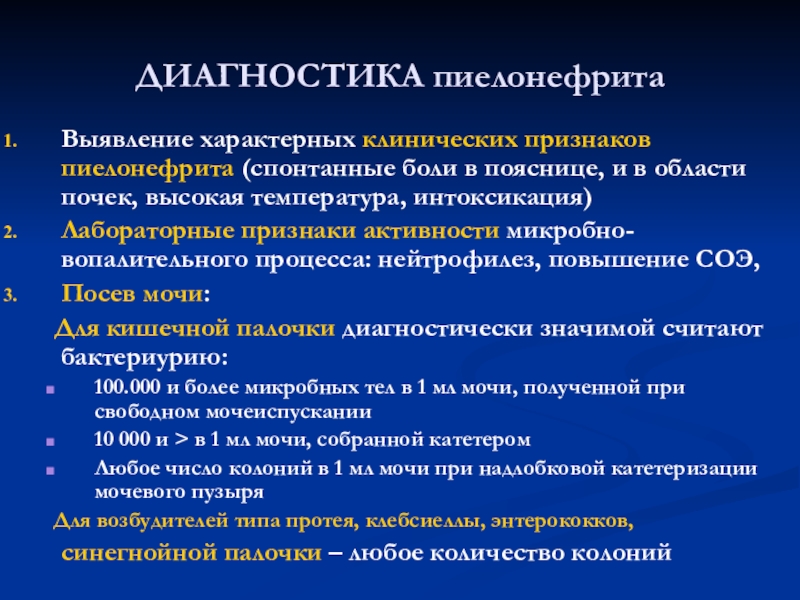 ДИАГНОСТИКА пиелонефрита

1. Выявление характерных клинических признаков пиелонефрита (спонтанные боли в пояснице, и в области почек, высокая температура, интоксикация)
2. Лабораторные признаки активности микробно-вопалительного процесса: нейтрофилез, повышение СОЭ,
3. Посев мочи:

Для кишечной палочки диагностически значимой считают бактериурию:
- 100.000 и более микробных тел в 1 мл мочи, полученной при свободном мочеиспускании
- 10 000 и > в 1 мл мочи, собранной катетером
- Любое число колоний в 1 мл мочи при надлобковой катетеризации мочевого пузыря

Для возбудителей типа протея, клебсиеллы, энтерококков, синегнойной палочки – любое количество колоний